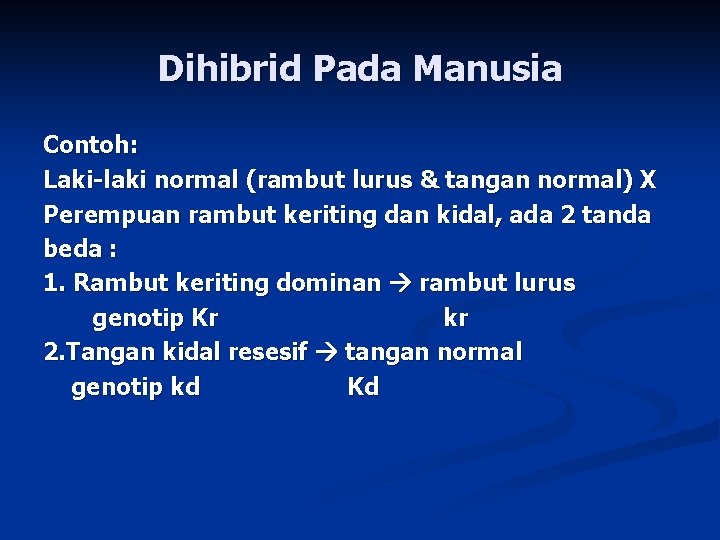 Dihibrid Pada Manusia

Contoh:
Laki-laki normal (rambut lurus & tangan normal) X Perempuan rambut keriting dan kidal, ada 2 tanda beda :
1. Rambut keriting dominan → rambut lurus
genotip Kr kr
2.Tangan kidal resesif → tangan normal
genotip kd Kd